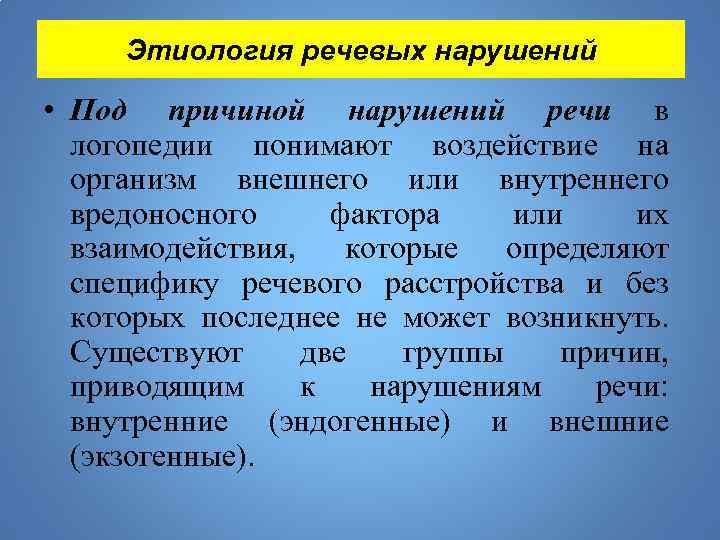 Этиология речевых нарушений

• Под причиной нарушений речи в логопедии понимают воздействие на организм внешнего или внутреннего вредоносного фактора или их взаимодействия, которые определяют специфику речевого расстройства и без которых последнее не может возникнуть. Существуют две группы причин, приводящим к нарушениям речи: внутренние (эндогенные) и внешние (экзогенные).